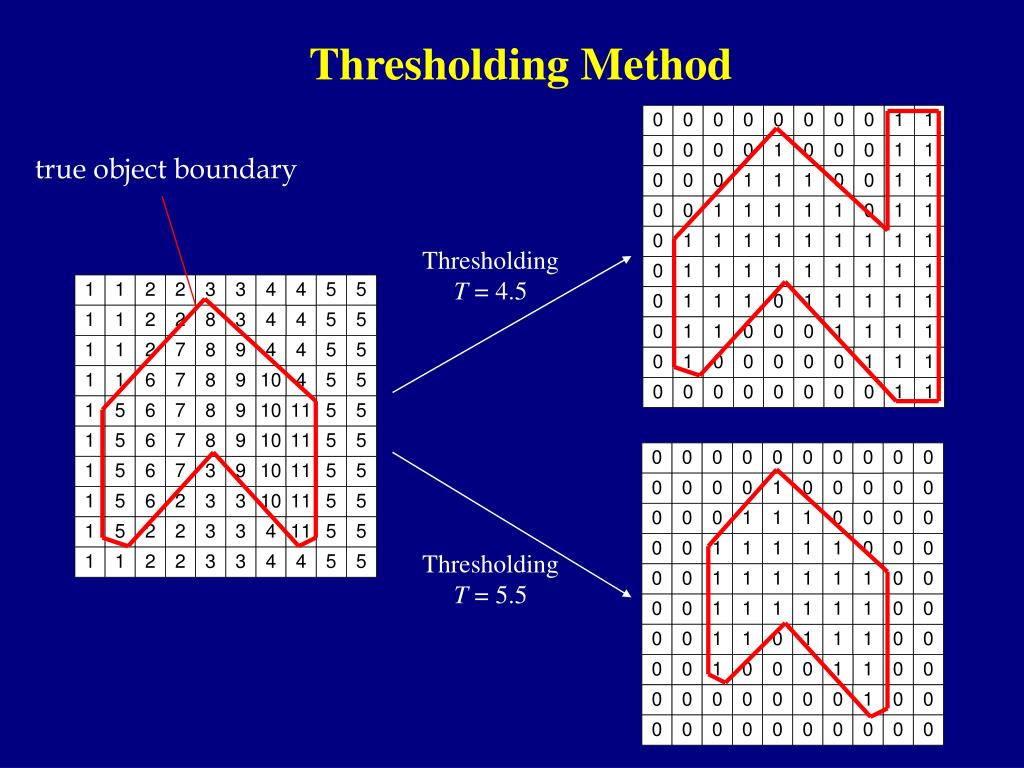 Thresholding Method

true object boundary

| 1 | 1 | 2 | 2 | 3 | 3 | 4 | 4 | 5 | 5 |
|---|---|---|---|---|---|---|---|---|---|
| 1 | 1 | 2 | 2 | 8 | 3 | 4 | 4 | 5 | 5 |
| 1 | 1 | 2 | 7 | 8 | 9 | 4 | 4 | 5 | 5 |
| 1 | 1 | 6 | 7 | 8 | 9 | 10 | 4 | 5 | 5 |
| 1 | 5 | 6 | 7 | 8 | 9 | 10 | 11 | 5 | 5 |
| 1 | 5 | 6 | 7 | 8 | 9 | 10 | 11 | 5 | 5 |
| 1 | 5 | 6 | 7 | 3 | 9 | 10 | 11 | 5 | 5 |
| 1 | 5 | 6 | 2 | 3 | 3 | 10 | 11 | 5 | 5 |
| 1 | 5 | 2 | 2 | 3 | 3 | 4 | 11 | 5 | 5 |
| 1 | 1 | 2 | 2 | 3 | 3 | 4 | 4 | 5 | 5 |

Thresholding
$T = 4.5$

| 0 | 0 | 0 | 0 | 0 | 0 | 0 | 0 | 1 | 1 |
|---|---|---|---|---|---|---|---|---|---|
| 0 | 0 | 0 | 0 | 1 | 0 | 0 | 0 | 1 | 1 |
| 0 | 0 | 0 | 1 | 1 | 1 | 0 | 0 | 1 | 1 |
| 0 | 0 | 1 | 1 | 1 | 1 | 1 | 0 | 1 | 1 |
| 0 | 1 | 1 | 1 | 1 | 1 | 1 | 1 | 1 | 1 |
| 0 | 1 | 1 | 1 | 1 | 1 | 1 | 1 | 1 | 1 |
| 0 | 1 | 1 | 1 | 0 | 1 | 1 | 1 | 1 | 1 |
| 0 | 1 | 1 | 0 | 0 | 0 | 1 | 1 | 1 | 1 |
| 0 | 1 | 0 | 0 | 0 | 0 | 0 | 1 | 1 | 1 |
| 0 | 0 | 0 | 0 | 0 | 0 | 0 | 0 | 1 | 1 |

Thresholding
$T = 5.5$

| 0 | 0 | 0 | 0 | 0 | 0 | 0 | 0 | 0 | 0 |
|---|---|---|---|---|---|---|---|---|---|
| 0 | 0 | 0 | 0 | 1 | 0 | 0 | 0 | 0 | 0 |
| 0 | 0 | 0 | 1 | 1 | 1 | 0 | 0 | 0 | 0 |
| 0 | 0 | 1 | 1 | 1 | 1 | 1 | 0 | 0 | 0 |
| 0 | 0 | 1 | 1 | 1 | 1 | 1 | 1 | 0 | 0 |
| 0 | 0 | 1 | 1 | 1 | 1 | 1 | 1 | 0 | 0 |
| 0 | 0 | 1 | 1 | 0 | 1 | 1 | 1 | 0 | 0 |
| 0 | 0 | 1 | 0 | 0 | 0 | 1 | 1 | 0 | 0 |
| 0 | 0 | 0 | 0 | 0 | 0 | 0 | 1 | 0 | 0 |
| 0 | 0 | 0 | 0 | 0 | 0 | 0 | 0 | 0 | 0 |